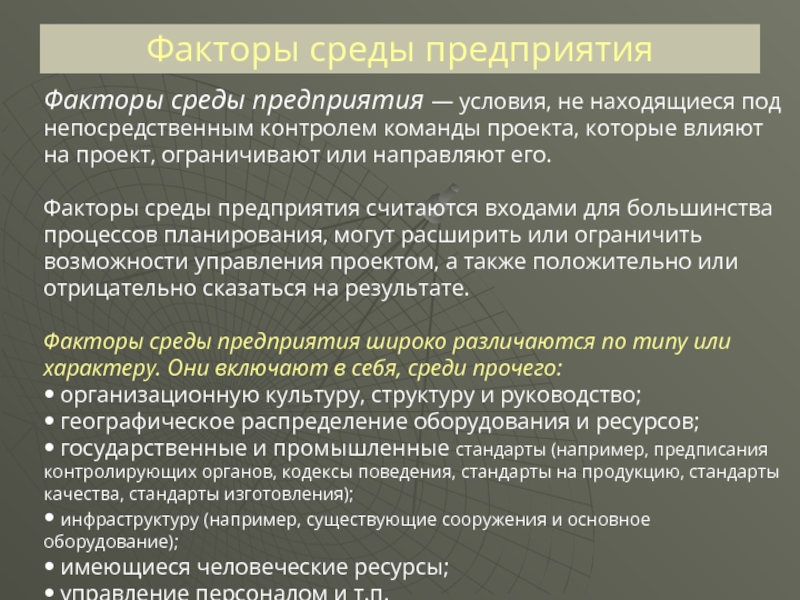 Факторы среды предприятия

Факторы среды предприятия — условия, не находящиеся под непосредственным контролем команды проекта, которые влияют на проект, ограничивают или направляют его.

Факторы среды предприятия считаются входами для большинства процессов планирования, могут расширить или ограничить возможности управления проектом, а также положительно или отрицательно сказаться на результате.

Факторы среды предприятия широко различаются по типу или характеру. Они включают в себя, среди прочего:
• организационную культуру, структуру и руководство;
• географическое распределение оборудования и ресурсов;
• государственные и промышленные стандарты (например, предписания контролирующих органов, кодексы поведения, стандарты на продукцию, стандарты качества, стандарты изготовления);
• инфраструктуру (например, существующие сооружения и основное оборудование);
• имеющиеся человеческие ресурсы;
• управление персоналом и т.п.